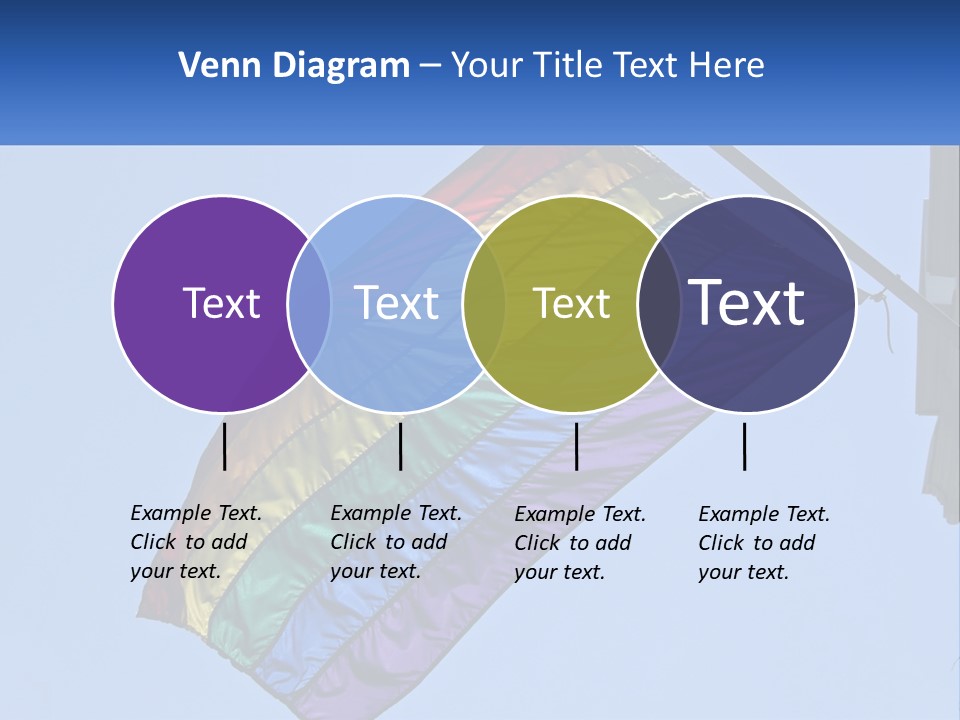 Venn Diagram – Your Title Text Here

Text

Text

Text

Text

Example Text. Click to add your text.

Example Text. Click to add your text.

Example Text. Click to add your text.

Example Text. Click to add your text.